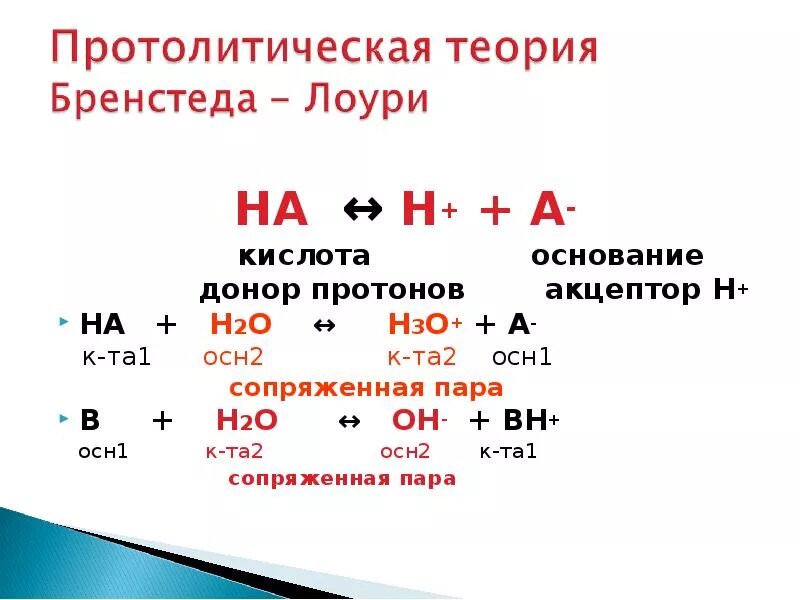 Протолитическая теория Бренстеда – Лоури

$HA \leftrightarrow H^+ + A^-$

кислота основание
донор протонов акцептор $H^+$

$HA + H_2O \leftrightarrow H_3O^+ + A^-$
к-та1 осн2 к-та2 осн1
сопряженная пара

$B + H_2O \leftrightarrow OH^- + BH^+$
осн1 к-та2 осн2 к-та1
сопряженная пара